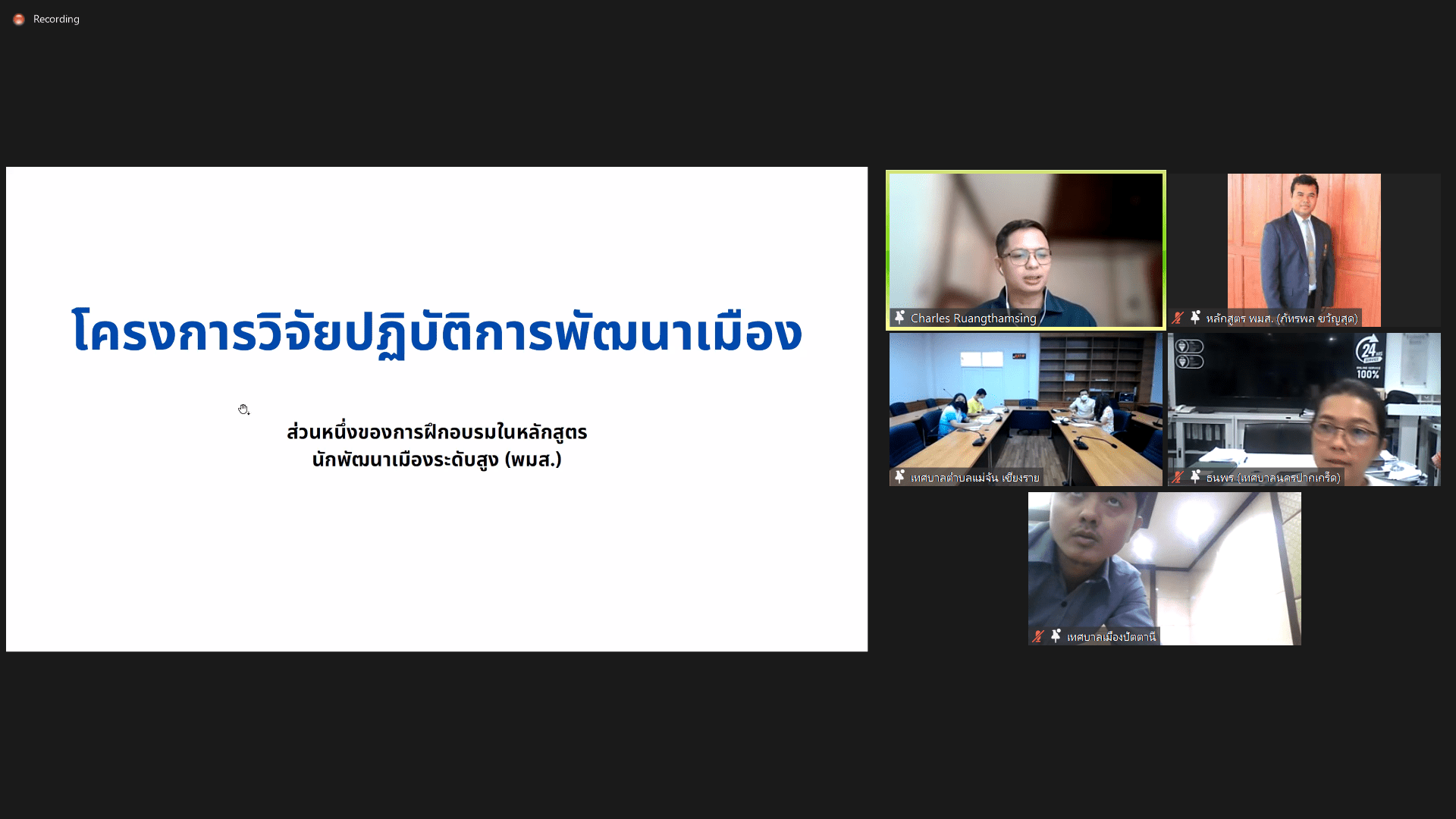 Recording

โครงการวิจัยปฏิบัติการพัฒนาเมือง

ส่วนหนึ่งของการฝึกอบรมในหลักสูตร
นักพัฒนาเมืองระดับสูง (พมส.)

Charles Ruangthamsing

หลักสูตร พมส. (ภัทรพล ขวัญสุด)

เทศบาลตำบลแม่จัน เชียงราย

24
100%

ธนพร (เทศบาลนครปากเกร็ด)

เทศบาลเมืองปัตตานี